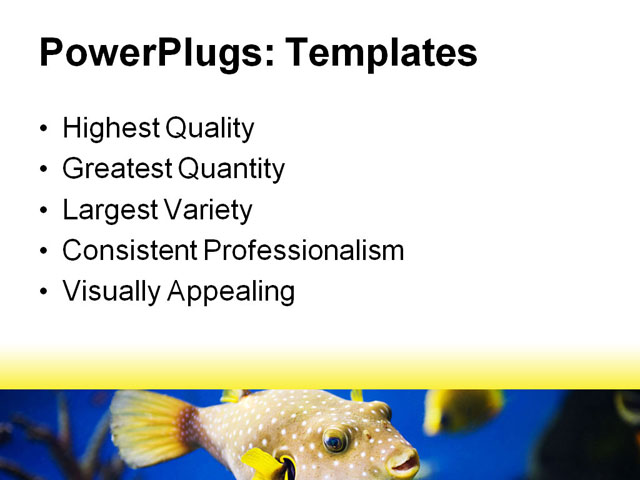 PowerPlugs: Templates

• Highest Quality
• Greatest Quantity
• Largest Variety
• Consistent Professionalism
• Visually Appealing